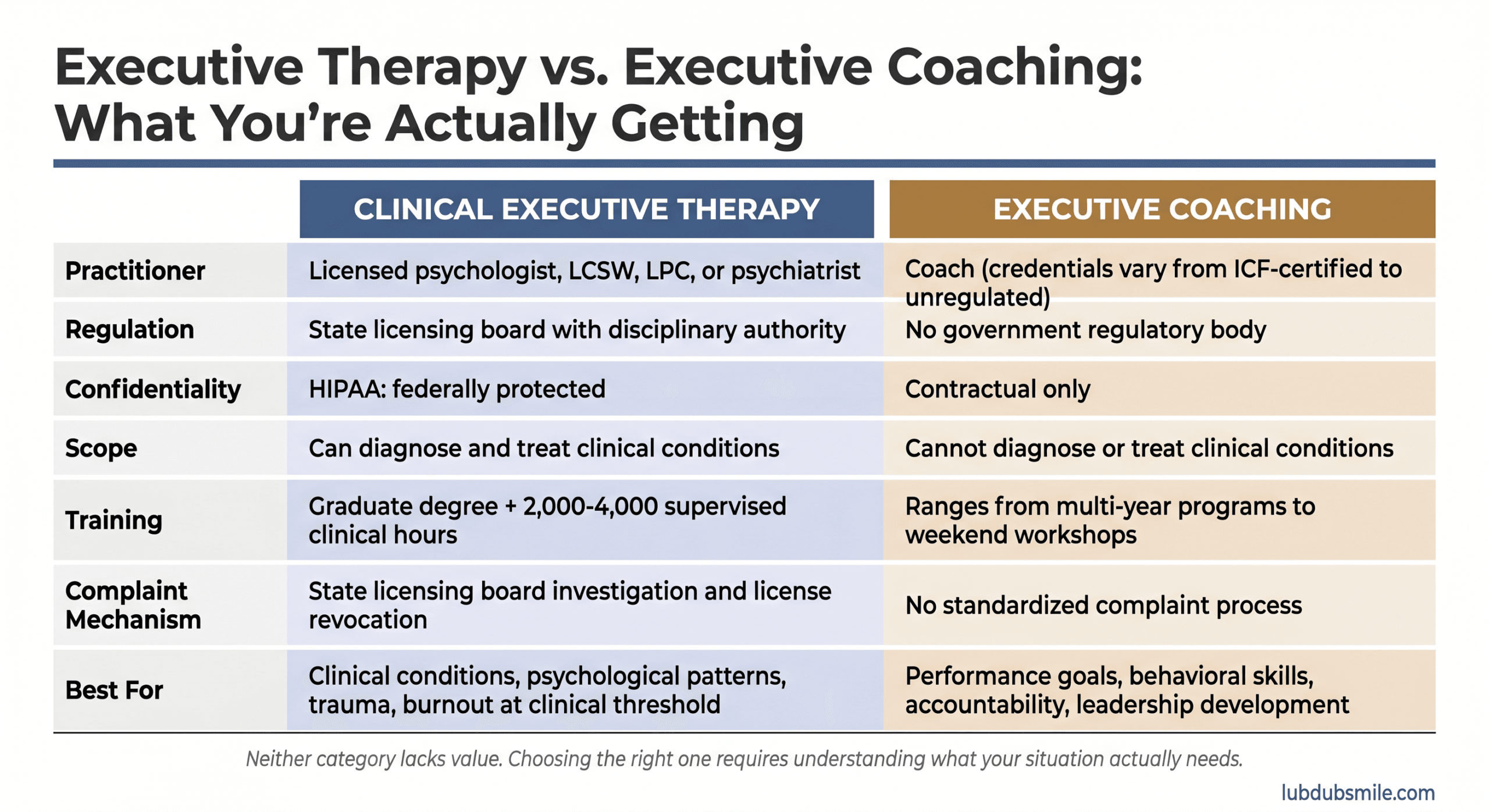 Executive Therapy vs. Executive Coaching: What You're Actually Getting

| | CLINICAL EXECUTIVE THERAPY | EXECUTIVE COACHING |
|---|---|---|
| Practitioner | Licensed psychologist, LCSW, LPC, or psychiatrist | Coach (credentials vary from ICF-certified to unregulated) |
| Regulation | State licensing board with disciplinary authority | No government regulatory body |
| Confidentiality | HIPAA: federally protected | Contractual only |
| Scope | Can diagnose and treat clinical conditions | Cannot diagnose or treat clinical conditions |
| Training | Graduate degree + 2,000-4,000 supervised clinical hours | Ranges from multi-year programs to weekend workshops |
| Complaint Mechanism | State licensing board investigation and license revocation | No standardized complaint process |
| Best For | Clinical conditions, psychological patterns, trauma, burnout at clinical threshold | Performance goals, behavioral skills, accountability, leadership development |

Neither category lacks value. Choosing the right one requires understanding what your situation actually needs.

lubdubsmile.com